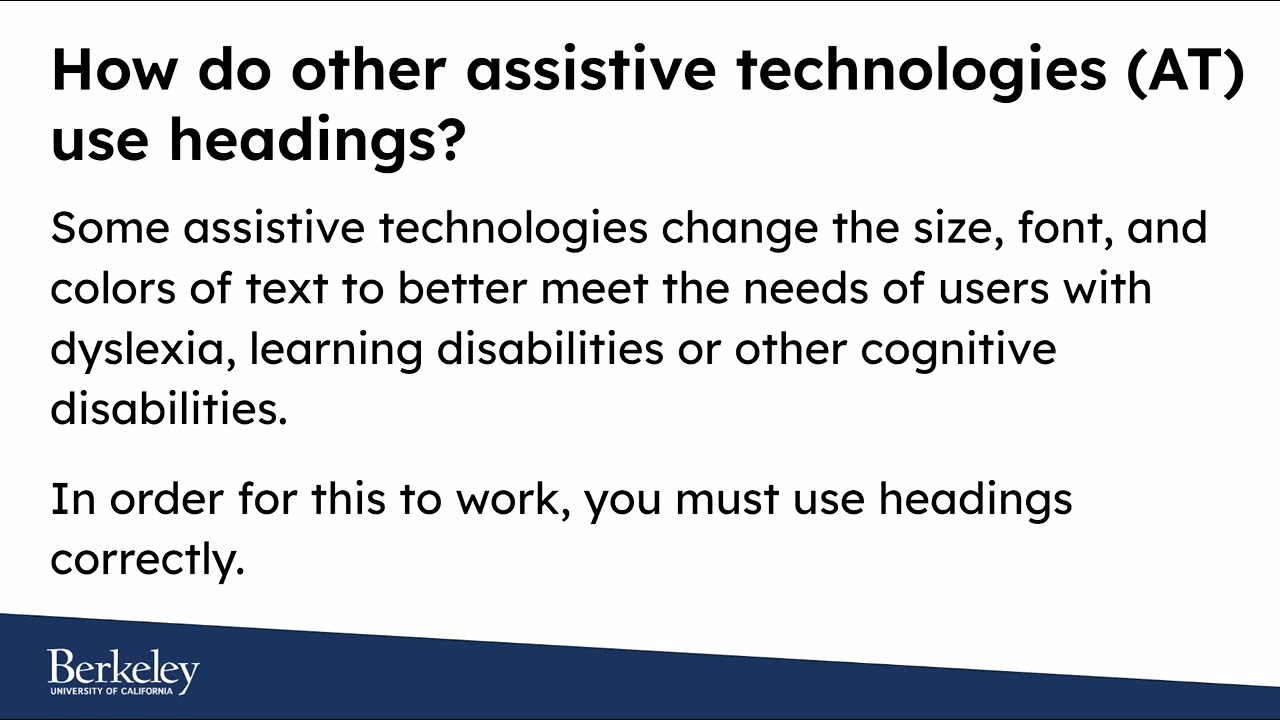 How do other assistive technologies (AT) use headings?

Some assistive technologies change the size, font, and colors of text to better meet the needs of users with dyslexia, learning disabilities or other cognitive disabilities.

In order for this to work, you must use headings correctly.

Berkeley
UNIVERSITY OF CALIFORNIA